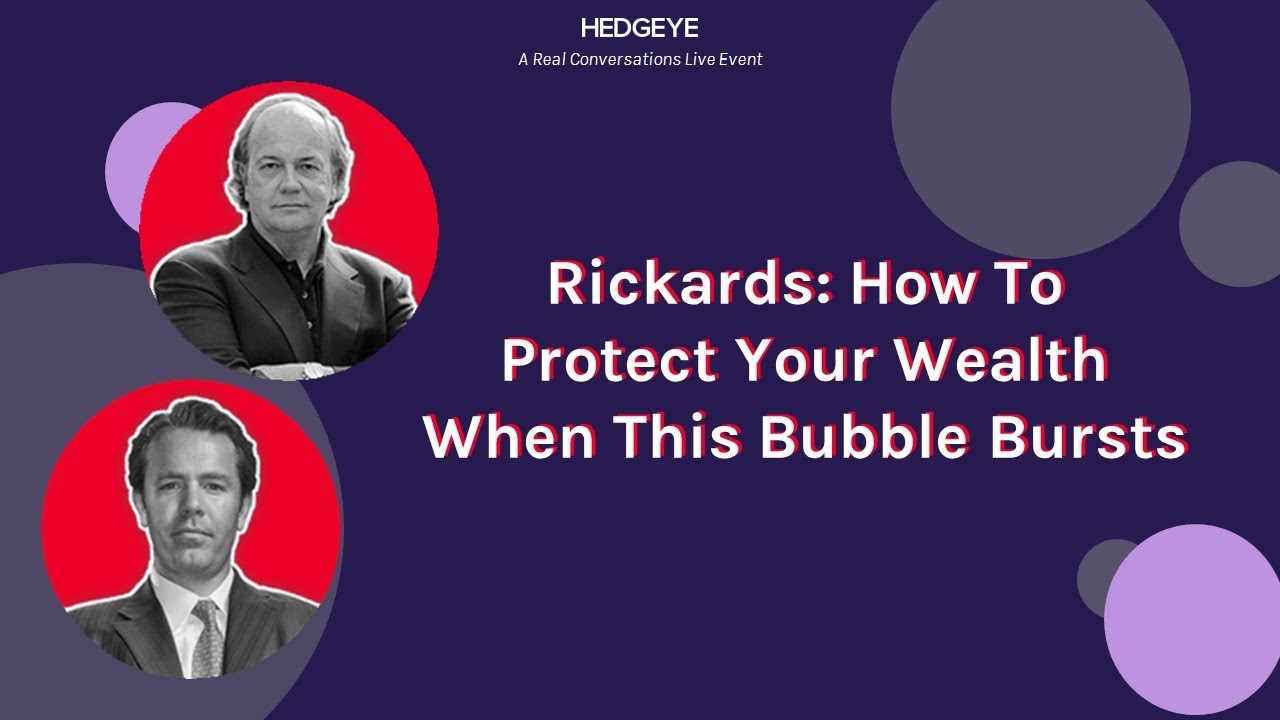 HEDGEYE
A Real Conversations Live Event

Rickards: How To Protect Your Wealth When This Bubble Bursts